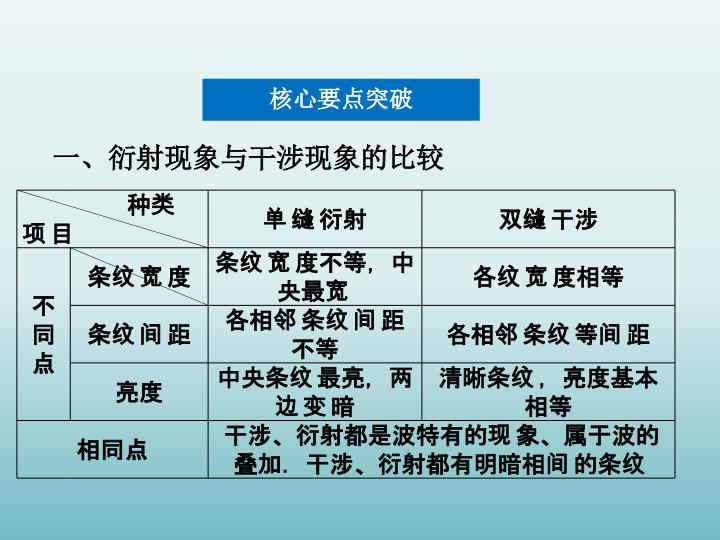 核心要点突破

一、衍射现象与干涉现象的比较

| 种类 项目 | | 单缝衍射 | 双缝干涉 |
|---|---|---|---|
| 不同点 | 条纹宽度 | 条纹宽度不等，中央最宽 | 各纹宽度相等 |
| 不同点 | 条纹间距 | 各相邻条纹间距不等 | 各相邻条纹等间距 |
| 不同点 | 亮度 | 中央条纹最亮，两边变暗 | 清晰条纹，亮度基本相等 |
| 相同点 | | 干涉、衍射都是波特有的现象、属于波的叠加．干涉、衍射都有明暗相间的条纹 | |